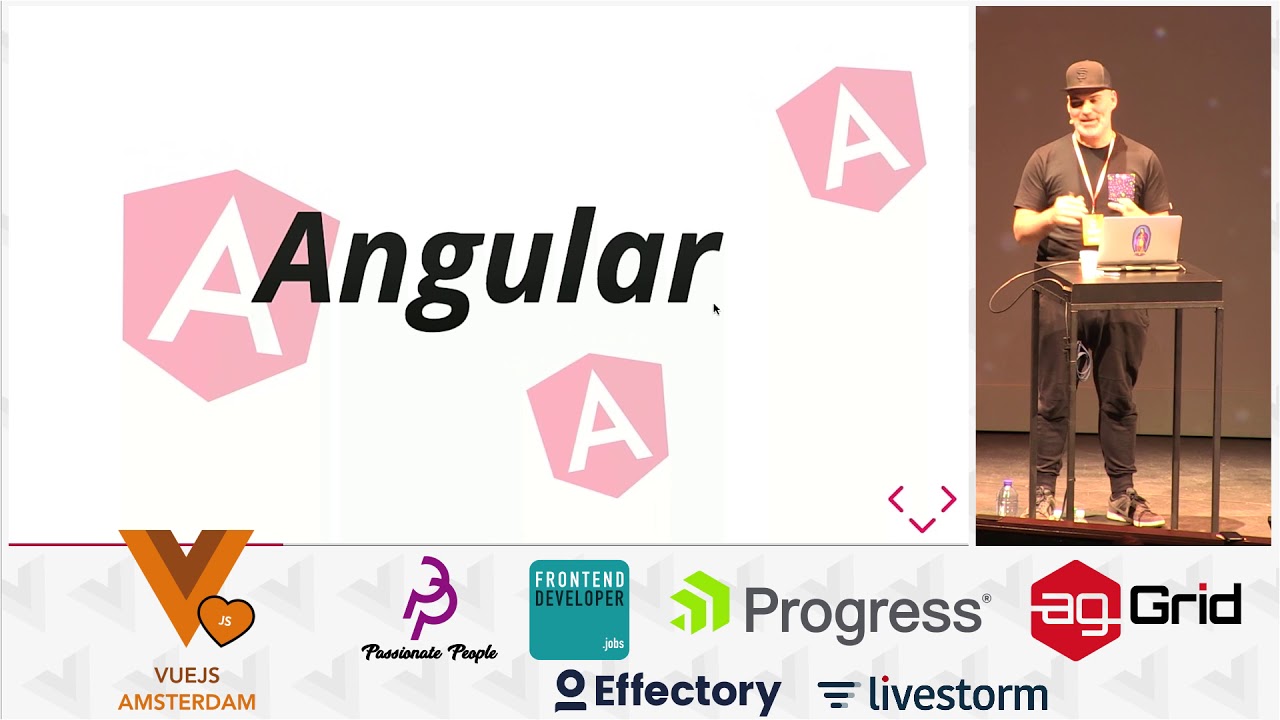 A
Angular
A
A

JS
VUEJS
AMSTERDAM

Passionate People

FRONTEND
DEVELOPER
.jobs

Progress®

ag Grid

Effectory

livestorm